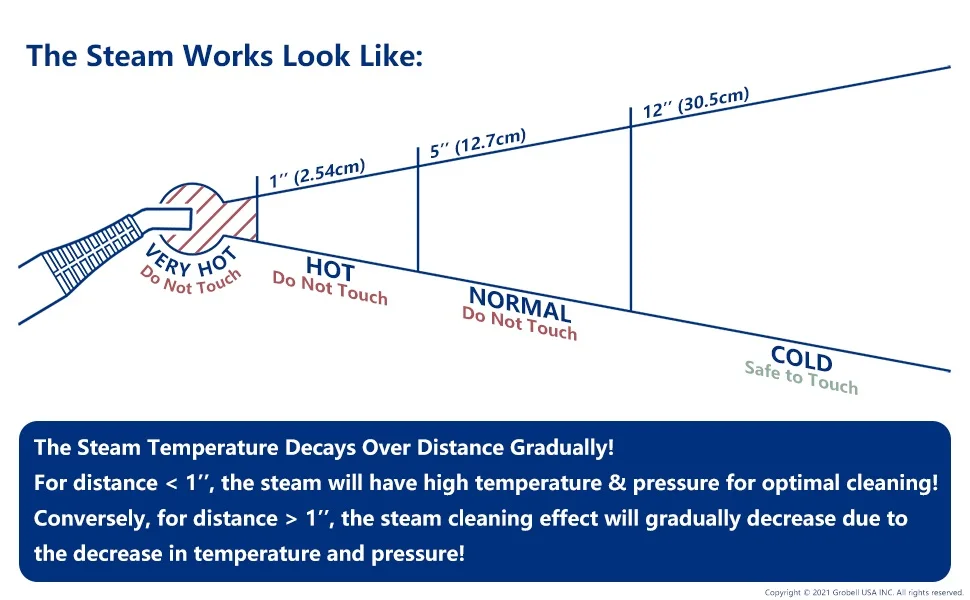 The Steam Works Look Like:

1'' (2.54cm)

5'' (12.7cm)

12'' (30.5cm)

VERY HOT
Do Not Touch

HOT
Do Not Touch

NORMAL
Do Not Touch

COLD
Safe to Touch

The Steam Temperature Decays Over Distance Gradually!
For distance < 1'', the steam will have high temperature & pressure for optimal cleaning!
Conversely, for distance > 1'', the steam cleaning effect will gradually decrease due to the decrease in temperature and pressure!

Copyright © 2021 Grobell USA INC. All rights reserved.